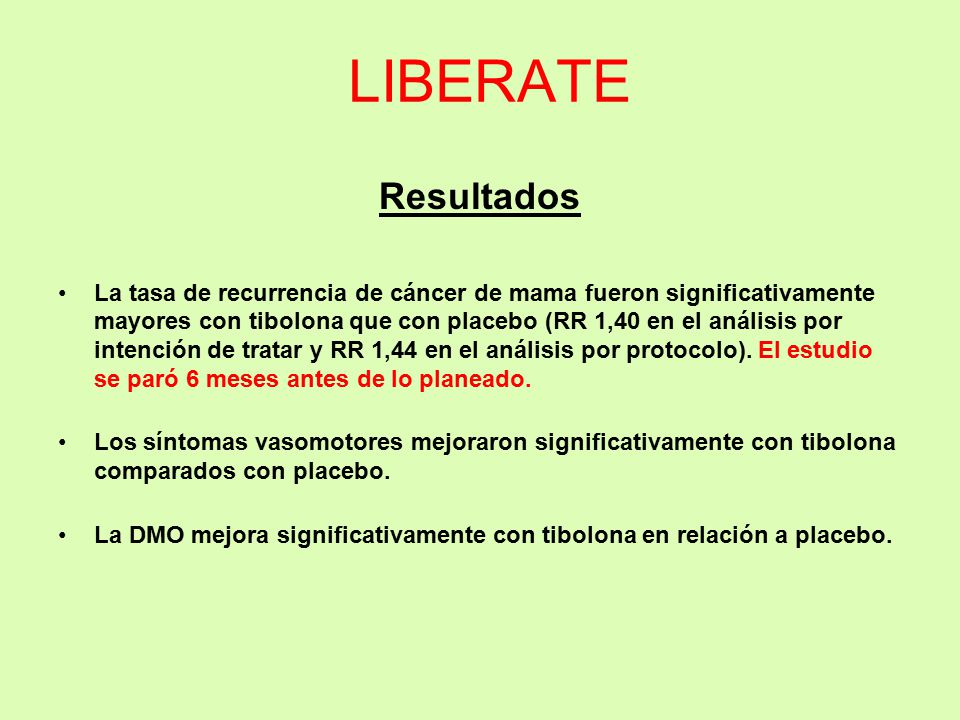 LIBERATE

Resultados

• La tasa de recurrencia de cáncer de mama fueron significativamente mayores con tibolona que con placebo (RR 1,40 en el análisis por intención de tratar y RR 1,44 en el análisis por protocolo). El estudio se paró 6 meses antes de lo planeado.

• Los síntomas vasomotores mejoraron significativamente con tibolona comparados con placebo.

• La DMO mejora significativamente con tibolona en relación a placebo.